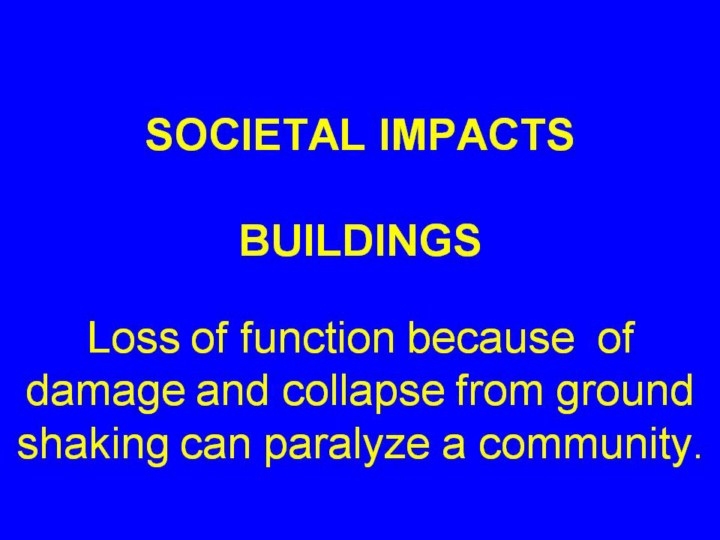 SOCIETAL IMPACTS

BUILDINGS

Loss of function because of damage and collapse from ground shaking can paralyze a community.